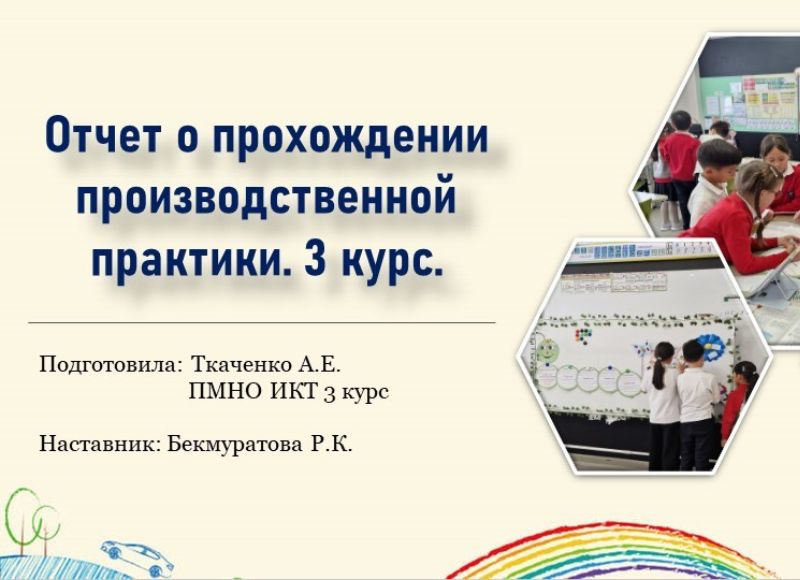 Отчет о прохождении производственной практики. 3 курс.

Подготовила: Ткаченко А.Е.
ПМНО ИКТ 3 курс

Наставник: Бекмуратова Р.К.